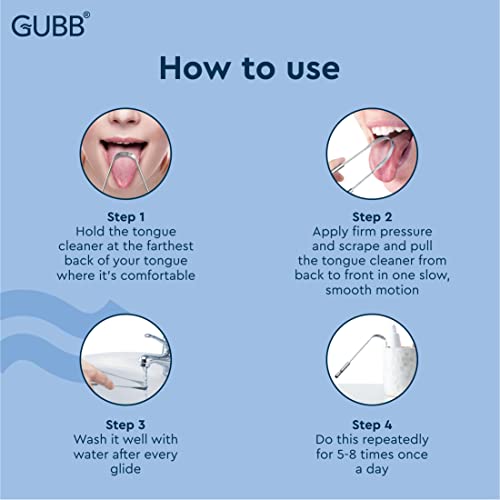 GUBB®

How to use

Step 1
Hold the tongue cleaner at the farthest back of your tongue where it's comfortable

Step 2
Apply firm pressure and scrape and pull the tongue cleaner from back to front in one slow, smooth motion

Step 3
Wash it well with water after every glide

Step 4
Do this repeatedly for 5-8 times once a day